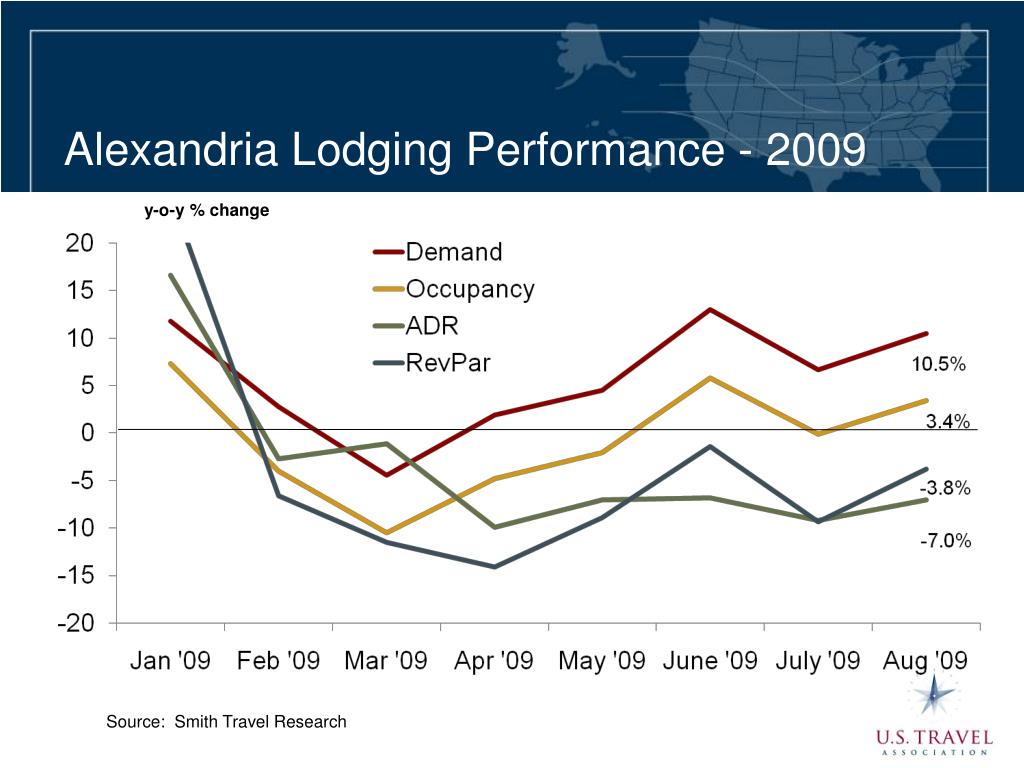 Alexandria Lodging Performance - 2009

y-o-y % change

20
15
10
5
0
-5
-10
-15
-20

Demand
Occupancy
ADR
RevPar

10.5%
3.4%
-3.8%
-7.0%

Jan '09 Feb '09 Mar '09 Apr '09 May '09 June '09 July '09 Aug '09

Source: Smith Travel Research

U.S. TRAVEL ASSOCIATION